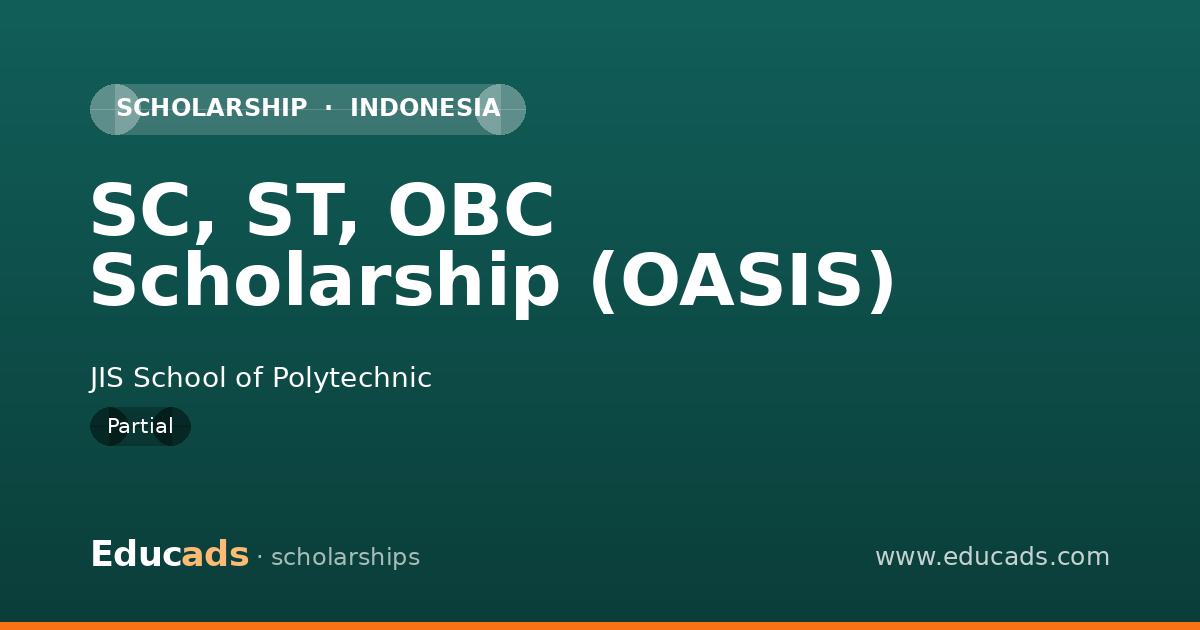 SCHOLARSHIP · INDONESIA

SC, ST, OBC Scholarship (OASIS)

JIS School of Polytechnic

Partial

Educads · scholarships

www.educads.com